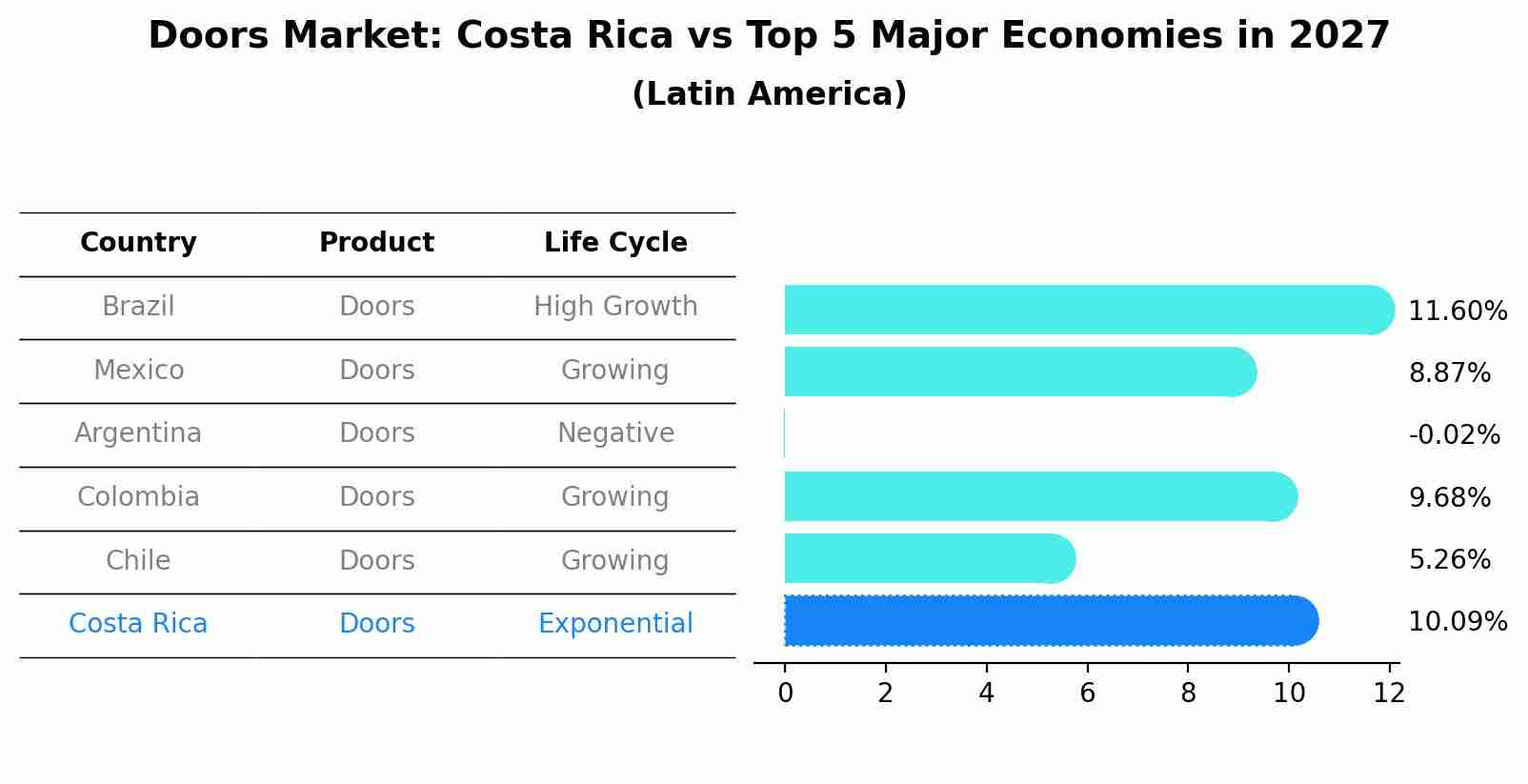 Doors Market: Costa Rica vs Top 5 Major Economies in 2027
(Latin America)

| Country | Product | Life Cycle |
|---|---|---|
| Brazil | Doors | High Growth |
| Mexico | Doors | Growing |
| Argentina | Doors | Negative |
| Colombia | Doors | Growing |
| Chile | Doors | Growing |
| Costa Rica | Doors | Exponential |

11.60%
8.87%
-0.02%
9.68%
5.26%
10.09%

0 2 4 6 8 10 12